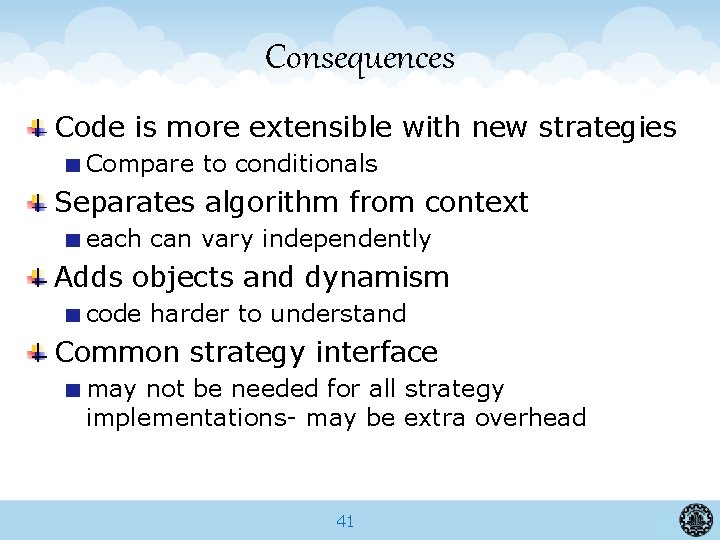 Consequences

Code is more extensible with new strategies

Compare to conditionals

Separates algorithm from context

each can vary independently

Adds objects and dynamism

code harder to understand

Common strategy interface

may not be needed for all strategy implementations- may be extra overhead

41